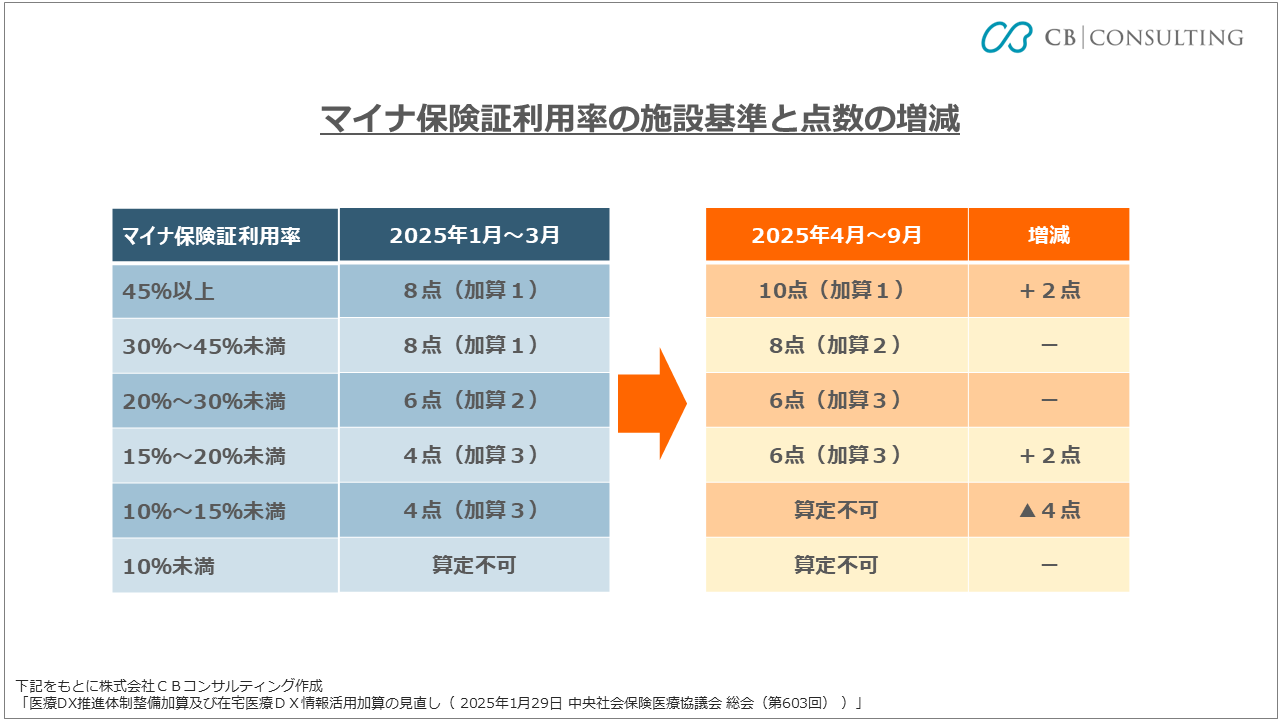 CB | CONSULTING

マイナ保険証利用率の施設基準と点数の増減

| マイナ保険証利用率 | 2025年1月～3月 |
|---|---|
| 45%以上 | 8点（加算１） |
| 30%～45%未満 | 8点（加算１） |
| 20%～30%未満 | 6点（加算２） |
| 15%～20%未満 | 4点（加算３） |
| 10%～15%未満 | 4点（加算３） |
| 10%未満 | 算定不可 |

| 2025年4月～9月 | 増減 |
|---|---|
| 10点（加算１） | ＋２点 |
| 8点（加算２） | － |
| 6点（加算３） | － |
| 6点（加算３） | ＋２点 |
| 算定不可 | ▲４点 |
| 算定不可 | － |

下記をもとに株式会社ＣＢコンサルティング作成
「医療DX推進体制整備加算及び在宅医療ＤＸ情報活用加算の見直し（ 2025年1月29日 中央社会保険医療協議会 総会（第603回））」